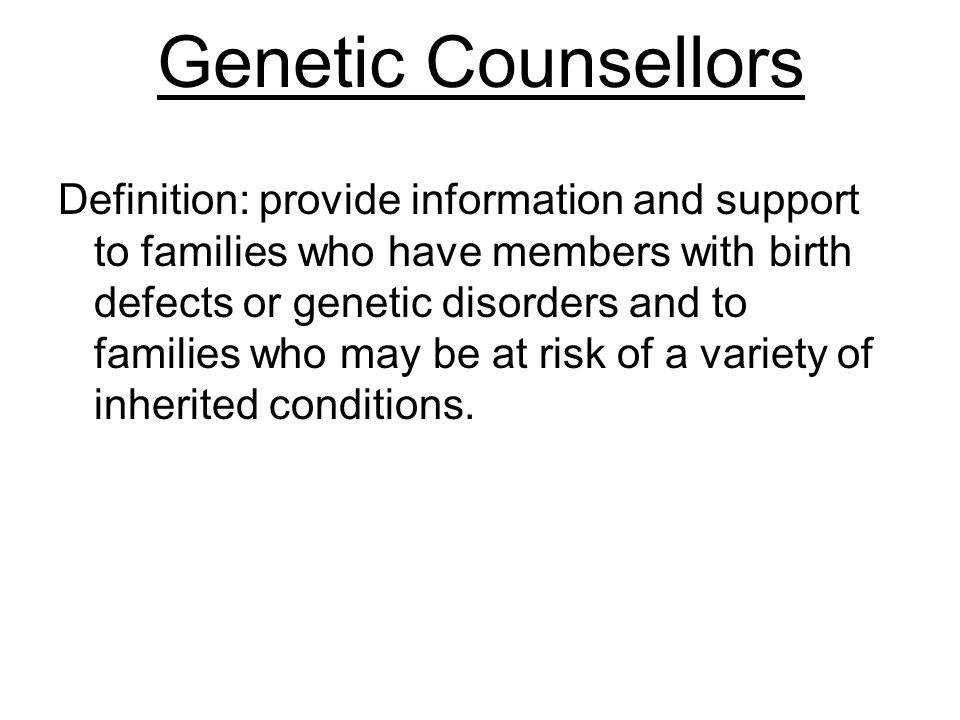 Genetic Counsellors

Definition: provide information and support to families who have members with birth defects or genetic disorders and to families who may be at risk of a variety of inherited conditions.